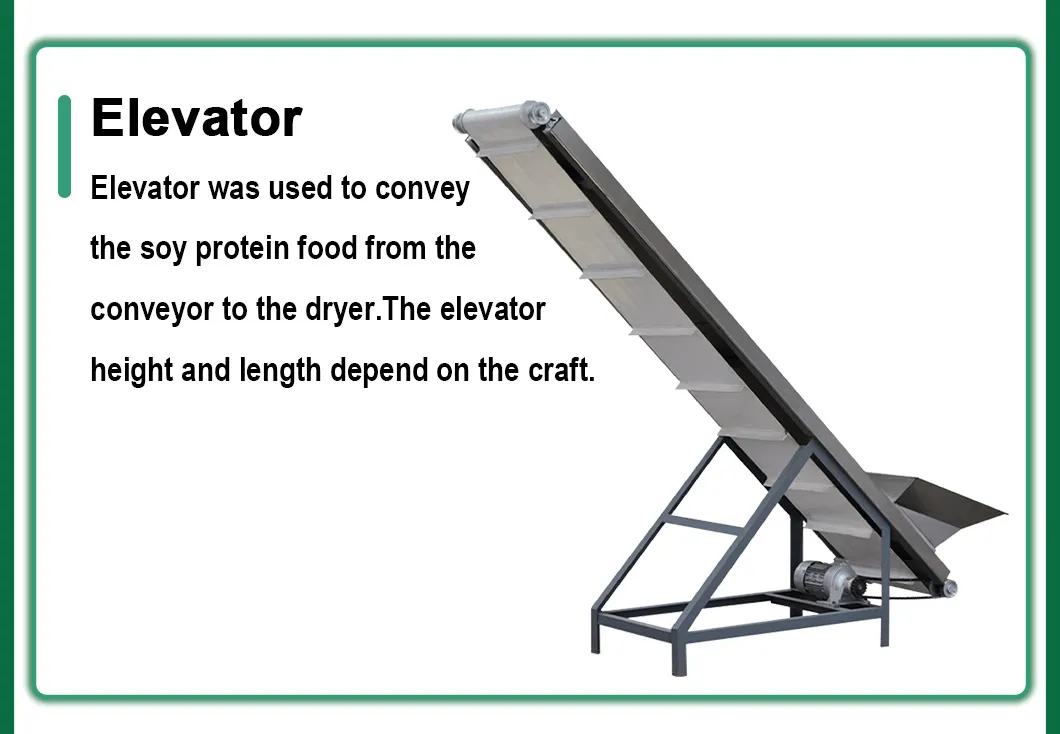 Elevator

Elevator was used to convey the soy protein food from the conveyor to the dryer.The elevator height and length depend on the craft.